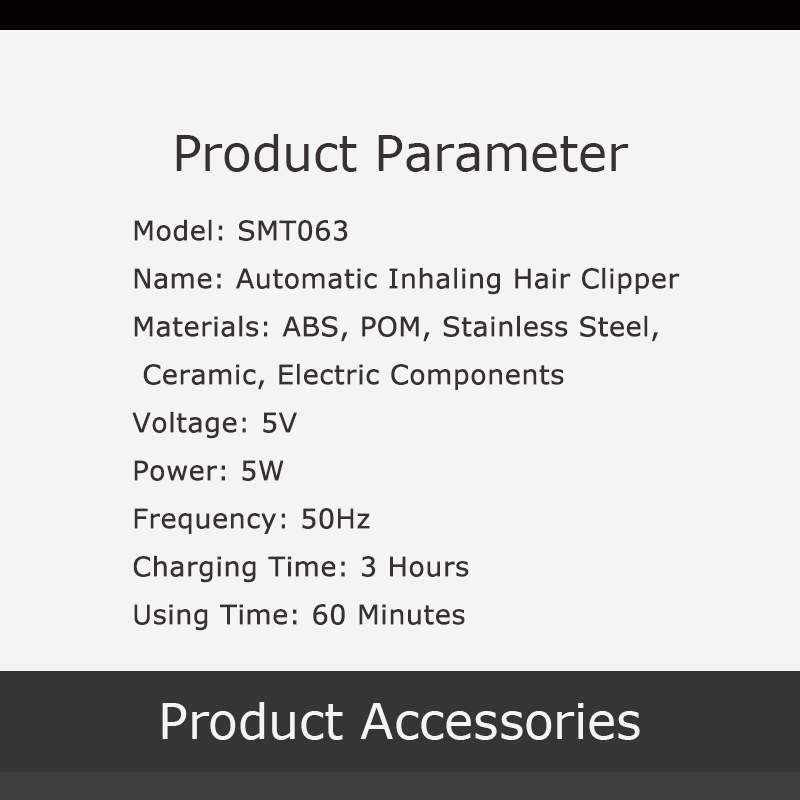 Product Parameter

Model: SMT063

Name: Automatic Inhaling Hair Clipper

Materials: ABS, POM, Stainless Steel, Ceramic, Electric Components

Voltage: 5V

Power: 5W

Frequency: 50Hz

Charging Time: 3 Hours

Using Time: 60 Minutes

Product Accessories